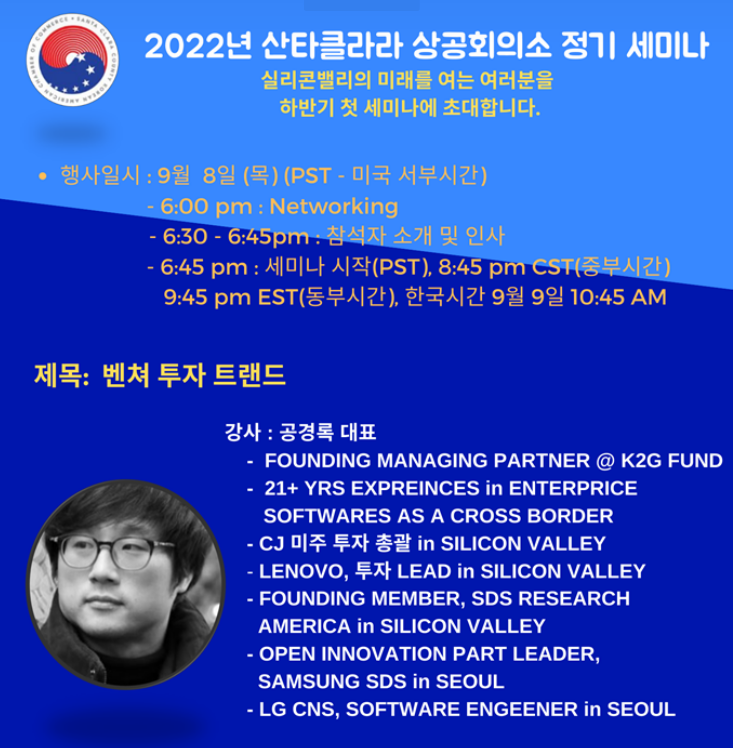 SANTA CLARA COUNTY KOREAN AMERICAN CHAMBER OF COMMERCE

2022년 산타클라라 상공회의소 정기 세미나

실리콘밸리의 미래를 여는 여러분을
하반기 첫 세미나에 초대합니다.

• 행사일시 : 9월 8일 (목) (PST - 미국 서부시간)
- 6:00 pm : Networking
- 6:30 - 6:45pm : 참석자 소개 및 인사
- 6:45 pm : 세미나 시작(PST), 8:45 pm CST(중부시간)
9:45 pm EST(동부시간), 한국시간 9월 9일 10:45 AM

제목: 벤쳐 투자 트랜드

강사 : 공경록 대표
- FOUNDING MANAGING PARTNER @ K2G FUND
- 21+ YRS EXPREINCES in ENTERPRICE SOFTWARES AS A CROSS BORDER
- CJ 미주 투자 총괄 in SILICON VALLEY
- LENOVO, 투자 LEAD in SILICON VALLEY
- FOUNDING MEMBER, SDS RESEARCH AMERICA in SILICON VALLEY
- OPEN INNOVATION PART LEADER, SAMSUNG SDS in SEOUL
- LG CNS, SOFTWARE ENGEENER in SEOUL